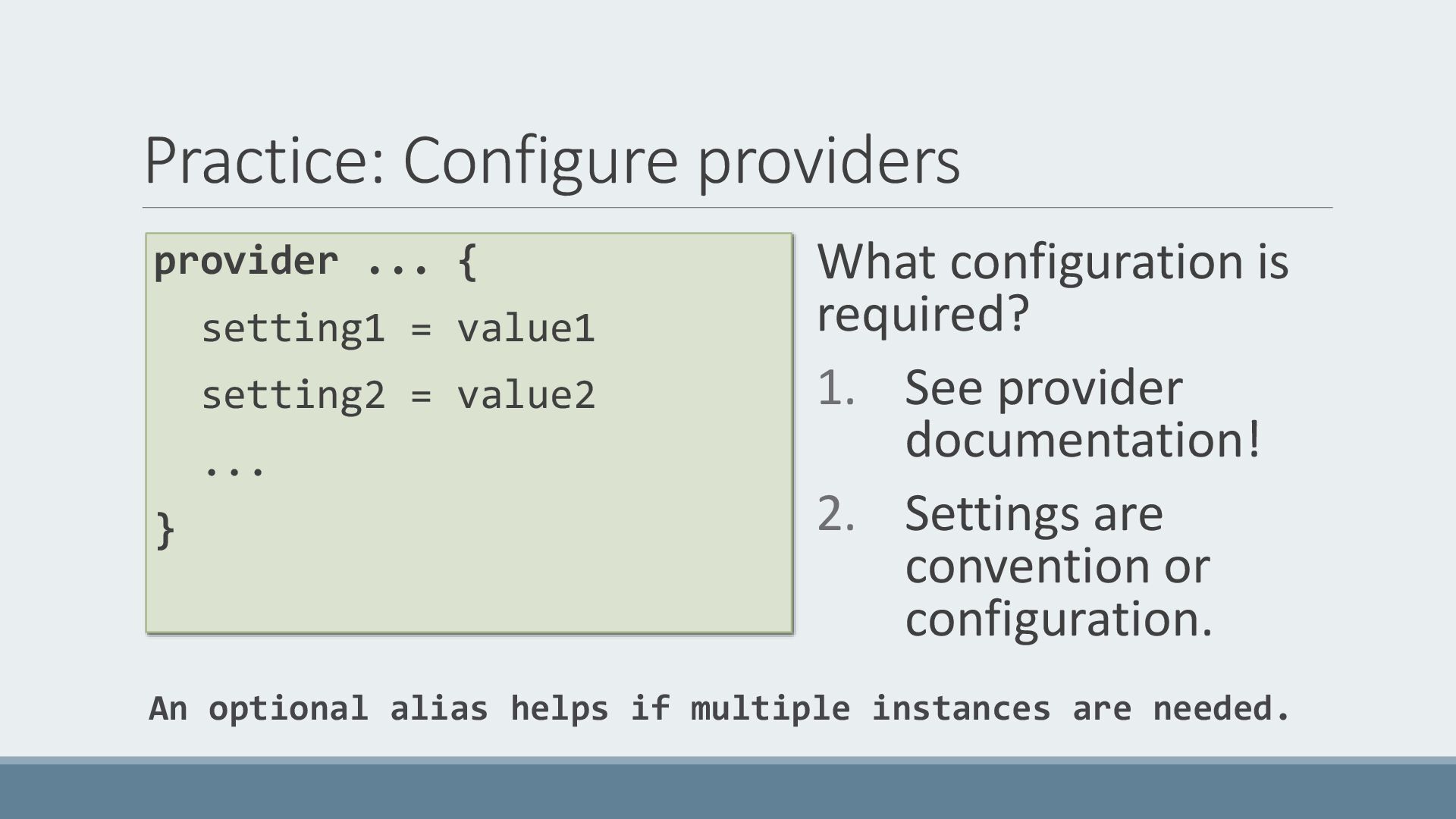 Practice: Configure providers

provider ... {
  setting1 = value1
  setting2 = value2
  ...
}

What configuration is required?

1. See provider documentation!
2. Settings are convention or configuration.

An optional alias helps if multiple instances are needed.